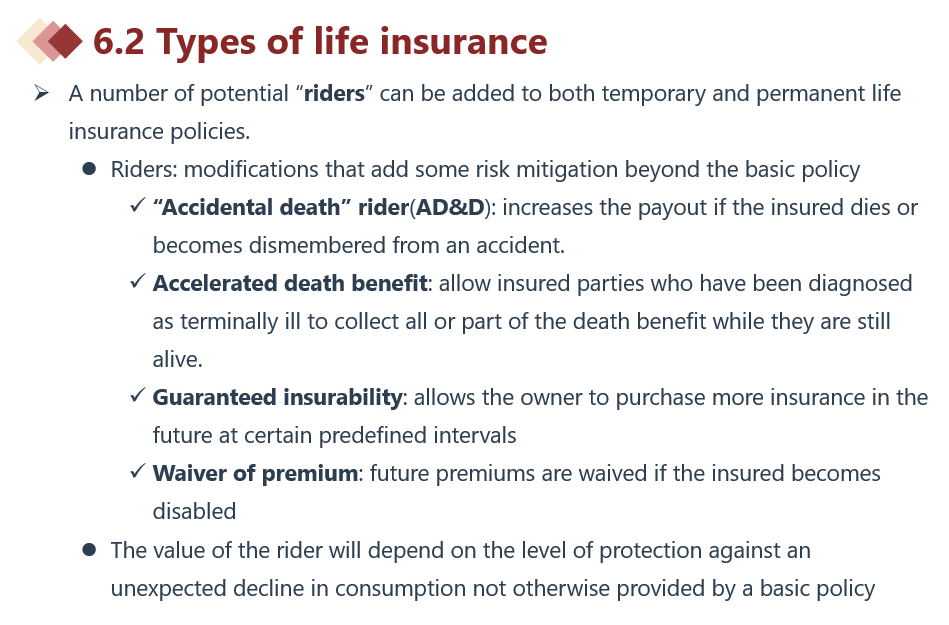 6.2 Types of life insurance

➢ A number of potential “riders” can be added to both temporary and permanent life insurance policies.

● Riders: modifications that add some risk mitigation beyond the basic policy

✓ “Accidental death” rider(AD&D): increases the payout if the insured dies or becomes dismembered from an accident.

✓ Accelerated death benefit: allow insured parties who have been diagnosed as terminally ill to collect all or part of the death benefit while they are still alive.

✓ Guaranteed insurability: allows the owner to purchase more insurance in the future at certain predefined intervals

✓ Waiver of premium: future premiums are waived if the insured becomes disabled

● The value of the rider will depend on the level of protection against an unexpected decline in consumption not otherwise provided by a basic policy